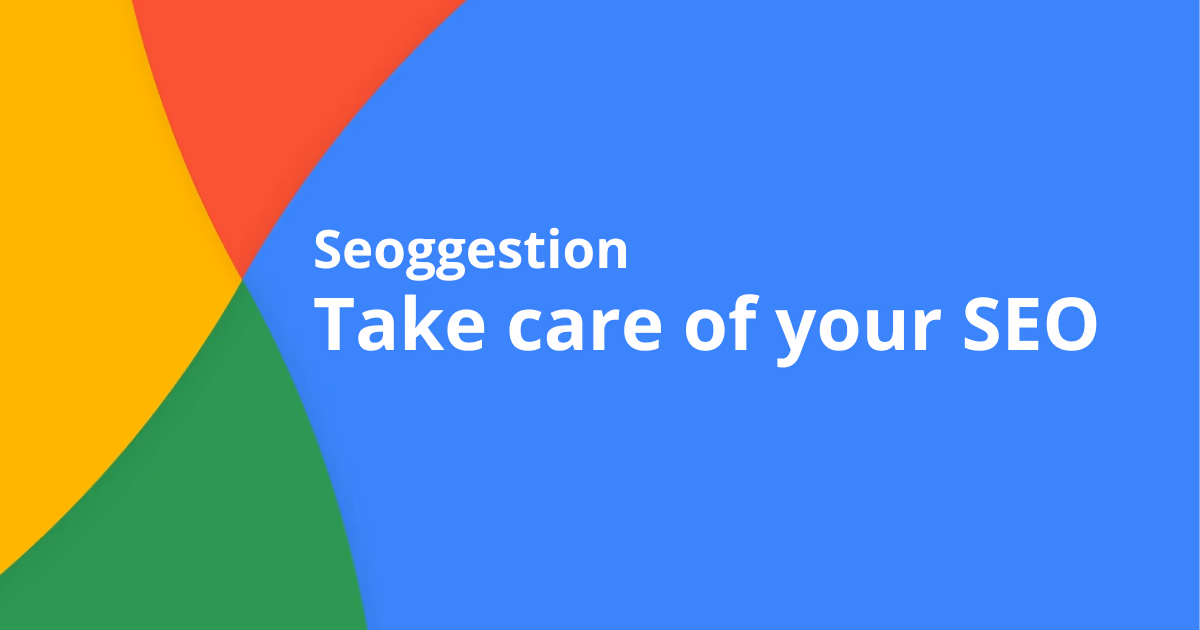 Seoggestion
Take care of your SEO